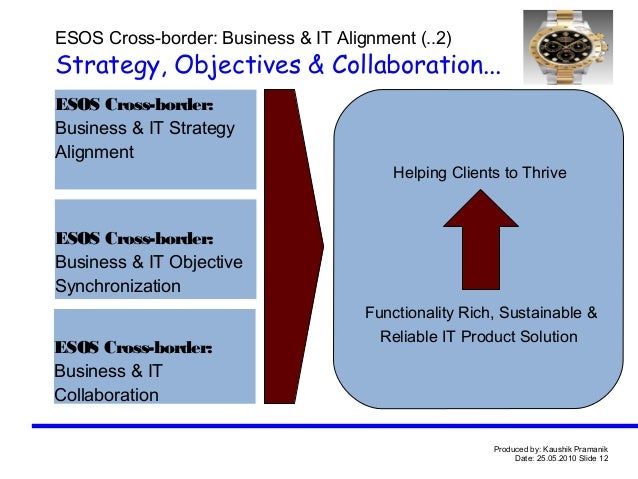 ESOS Cross-border: Business & IT Alignment (..2)
Strategy, Objectives & Collaboration...

ESOS Cross-border: Business & IT Strategy Alignment

ESOS Cross-border: Business & IT Objective Synchronization

ESOS Cross-border: Business & IT Collaboration

Helping Clients to Thrive

Functionality Rich, Sustainable & Reliable IT Product Solution

Produced by: Kaushik Pramanik
Date: 25.05.2010 Slide 12